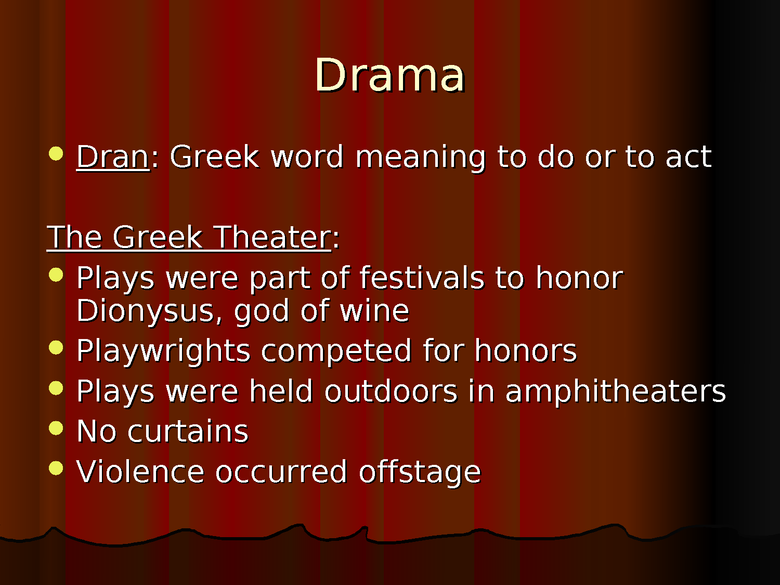 Drama

• Dran: Greek word meaning to do or to act

The Greek Theater:
• Plays were part of festivals to honor Dionysus, god of wine
• Playwrights competed for honors
• Plays were held outdoors in amphitheaters
• No curtains
• Violence occurred offstage